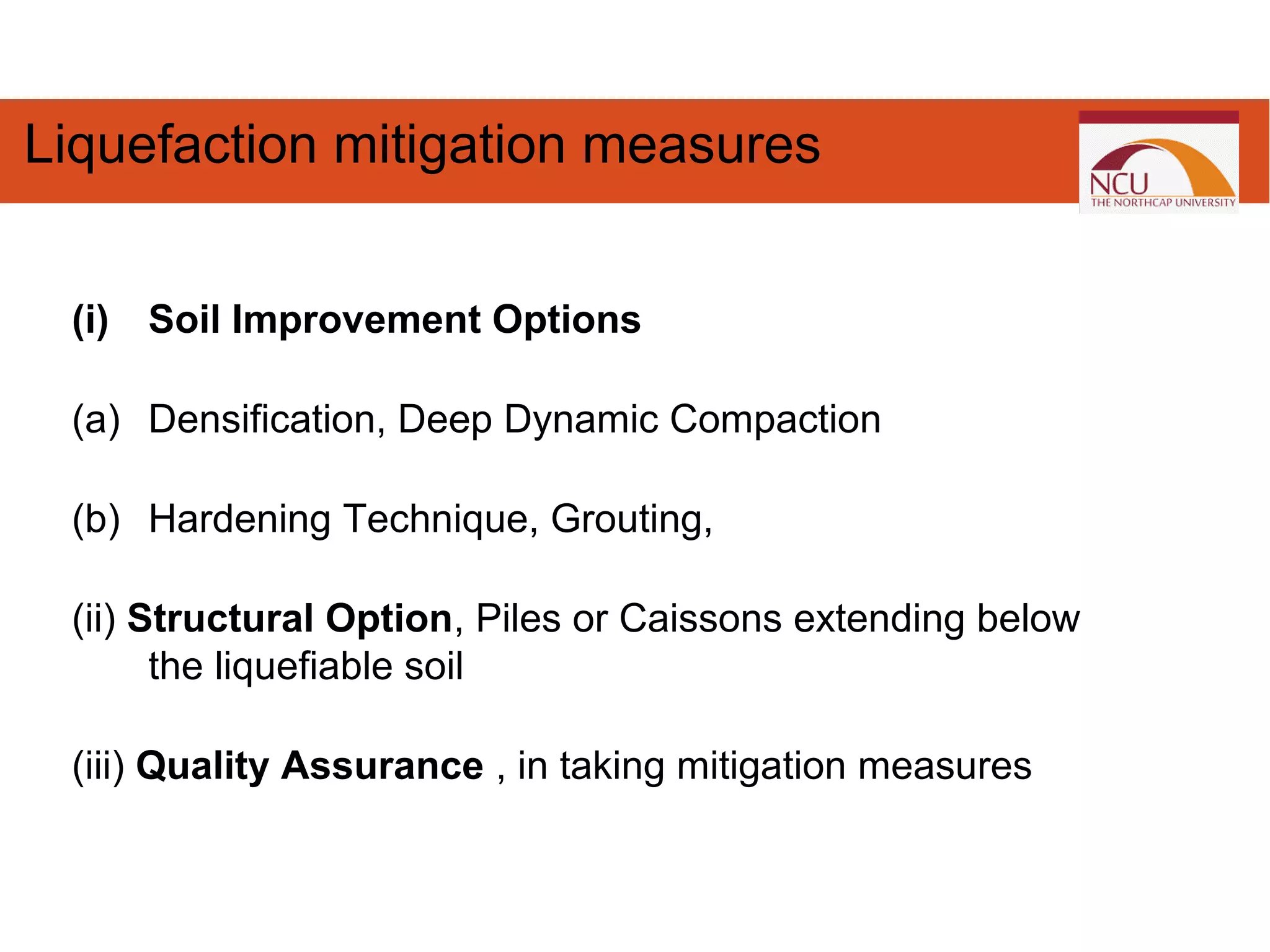 Liquefaction mitigation measures

NCU
THE NORTHCAP UNIVERSITY

(i) Soil Improvement Options

(a) Densification, Deep Dynamic Compaction

(b) Hardening Technique, Grouting,

(ii) Structural Option, Piles or Caissons extending below the liquefiable soil

(iii) Quality Assurance , in taking mitigation measures